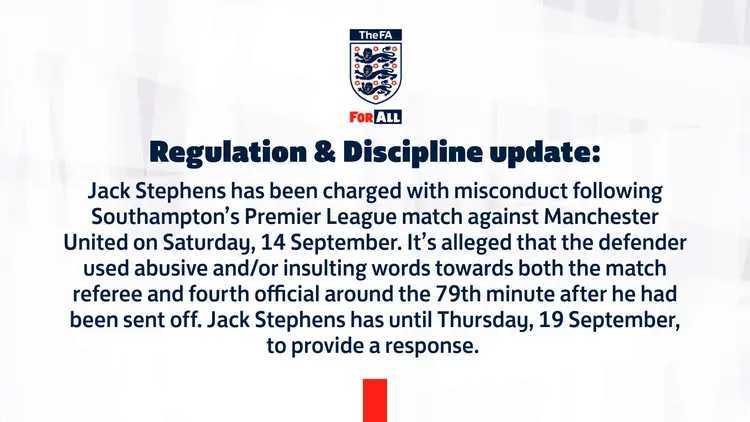 TheFA

FOR ALL

Regulation & Discipline update:

Jack Stephens has been charged with misconduct following Southampton's Premier League match against Manchester United on Saturday, 14 September. It's alleged that the defender used abusive and/or insulting words towards both the match referee and fourth official around the 79th minute after he had been sent off. Jack Stephens has until Thursday, 19 September, to provide a response.